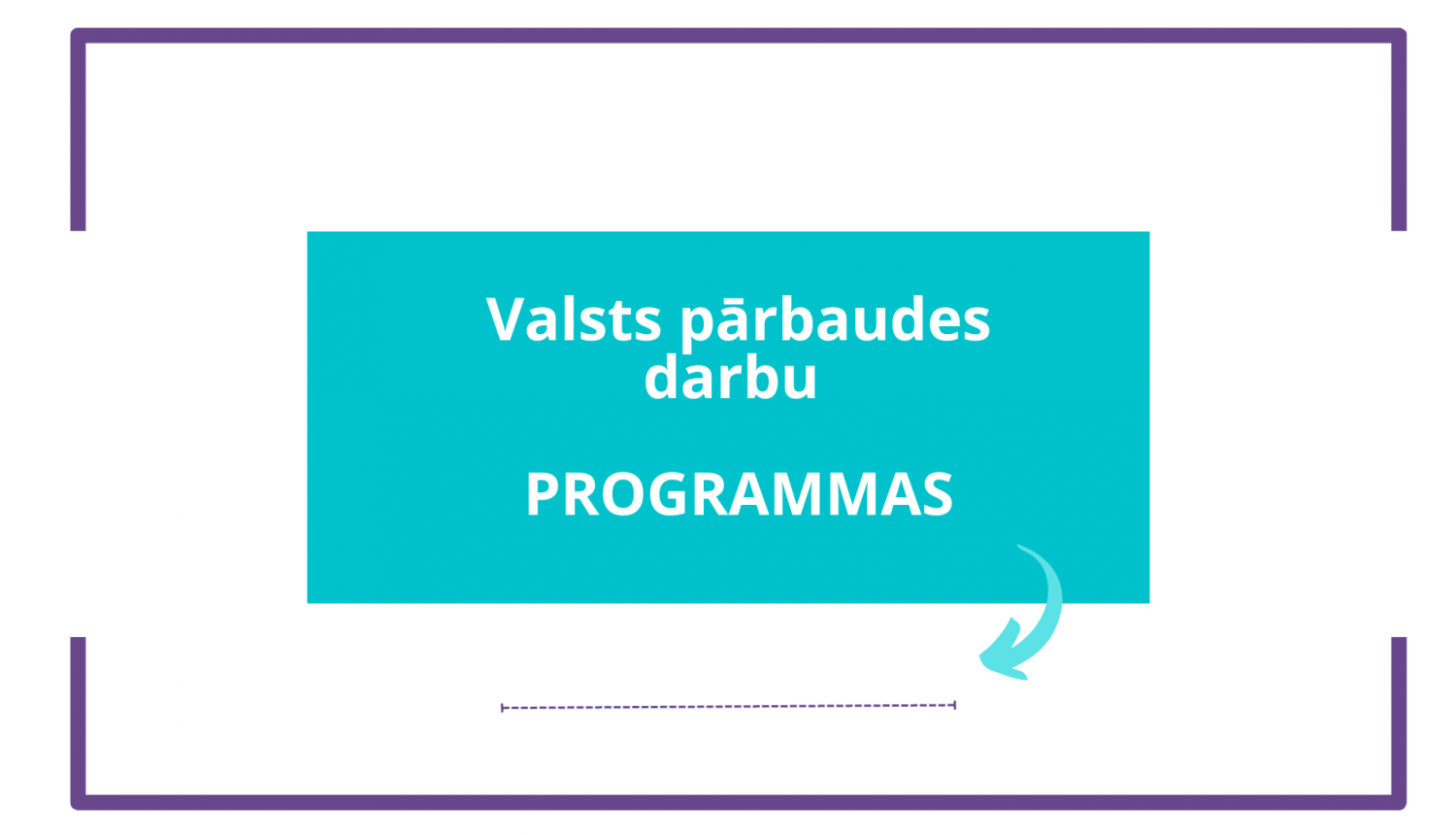 Valsts pārbaudes darbu

PROGRAMMAS